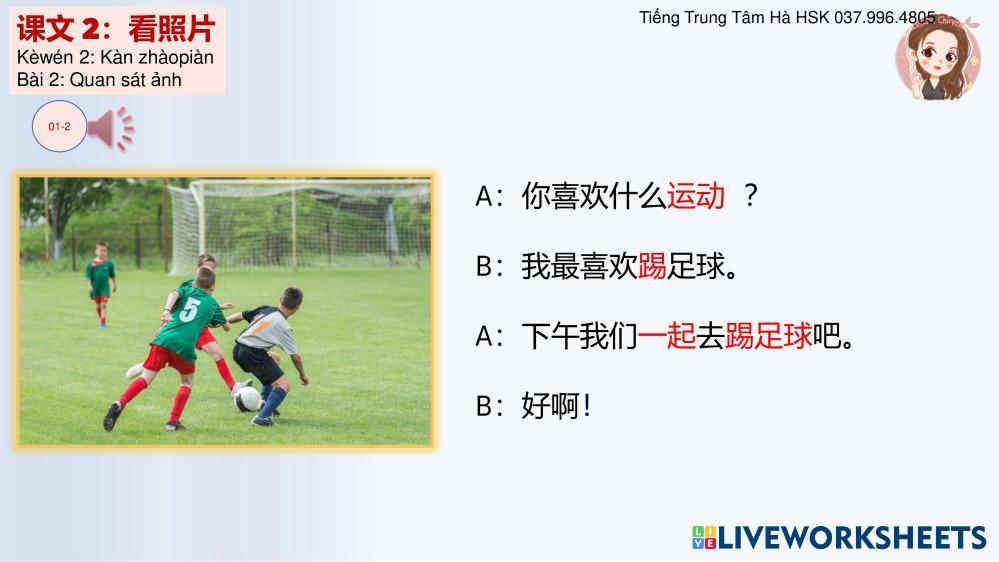 课文 2：看照片
Kèwén 2: Kàn zhàopiàn
Bài 2: Quan sát ảnh

Tiếng Trung Tâm Hà HSK 037.996.4805

01-2

5

A：你喜欢什么运动 ？

B：我最喜欢踢足球。

A：下午我们一起去踢足球吧。

B：好啊！

LIVEWORKSHEETS